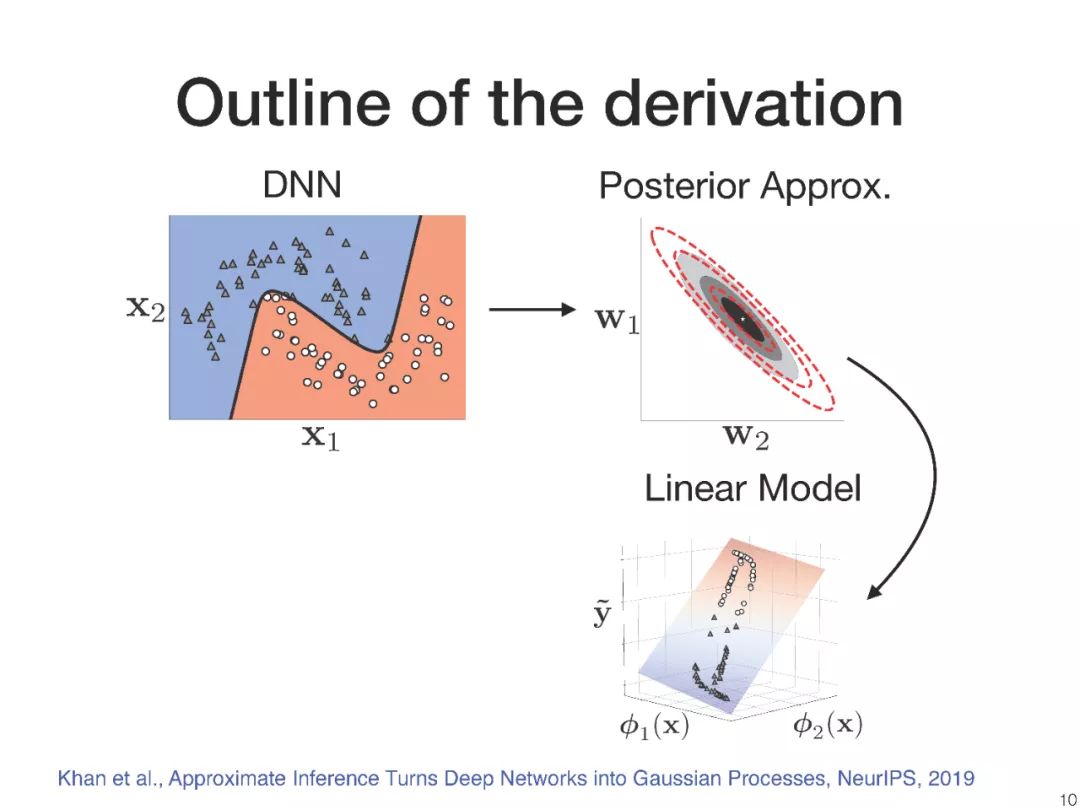 Outline of the derivation

DNN

$\mathbf{x}_2$

$\mathbf{x}_1$

Posterior Approx.

$\mathbf{w}_1$

$\mathbf{w}_2$

Linear Model

$\tilde{\mathbf{y}}$

$\phi_1(\mathbf{x})$

$\phi_2(\mathbf{x})$

Khan et al., Approximate Inference Turns Deep Networks into Gaussian Processes, NeurIPS, 2019

10